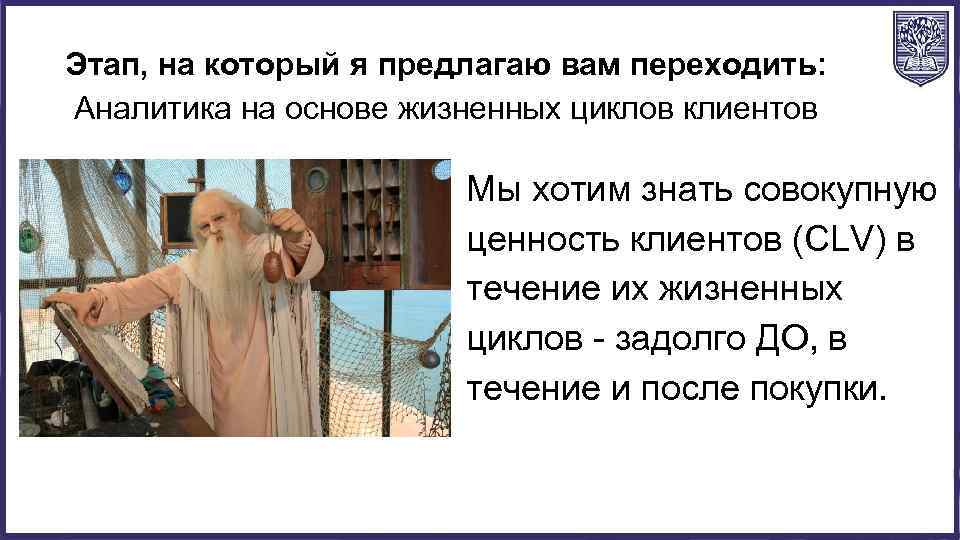 Этап, на который я предлагаю вам переходить:
Аналитика на основе жизненных циклов клиентов

Мы хотим знать совокупную ценность клиентов (CLV) в течение их жизненных циклов - задолго ДО, в течение и после покупки.